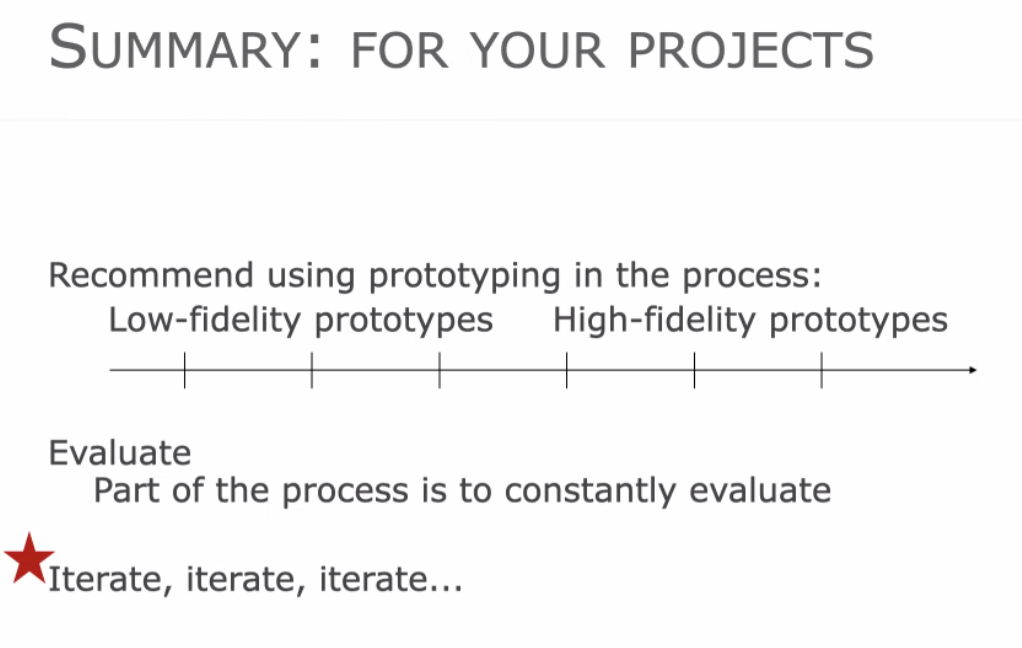 SUMMARY: FOR YOUR PROJECTS

Recommend using prototyping in the process:
Low-fidelity prototypes High-fidelity prototypes

Evaluate
Part of the process is to constantly evaluate

Iterate, iterate, iterate...